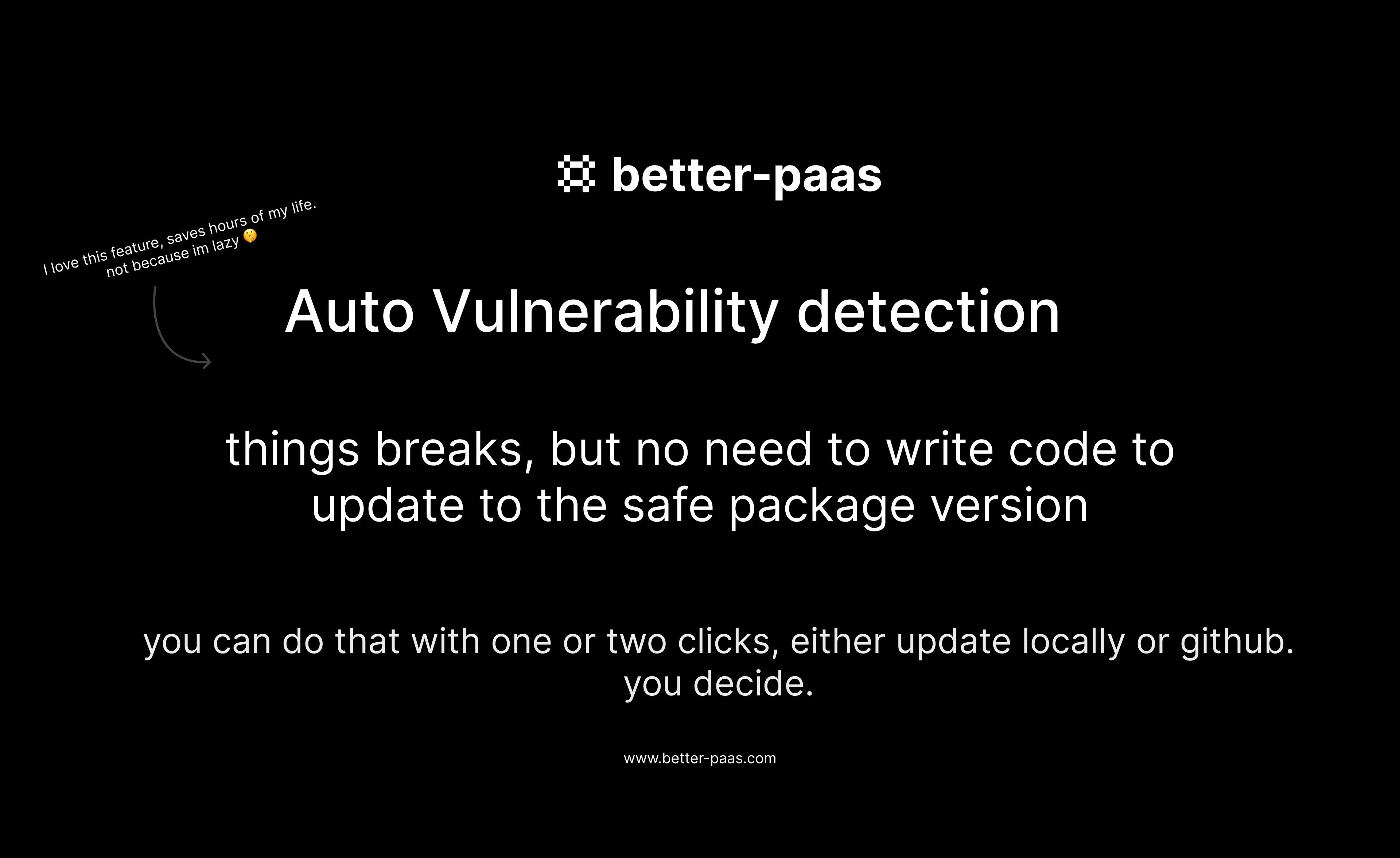 better-paas

I love this feature, saves hours of my life.
not because im lazy 🤫

Auto Vulnerability detection

things breaks, but no need to write code to update to the safe package version

you can do that with one or two clicks, either update locally or github.
you decide.

www.better-paas.com